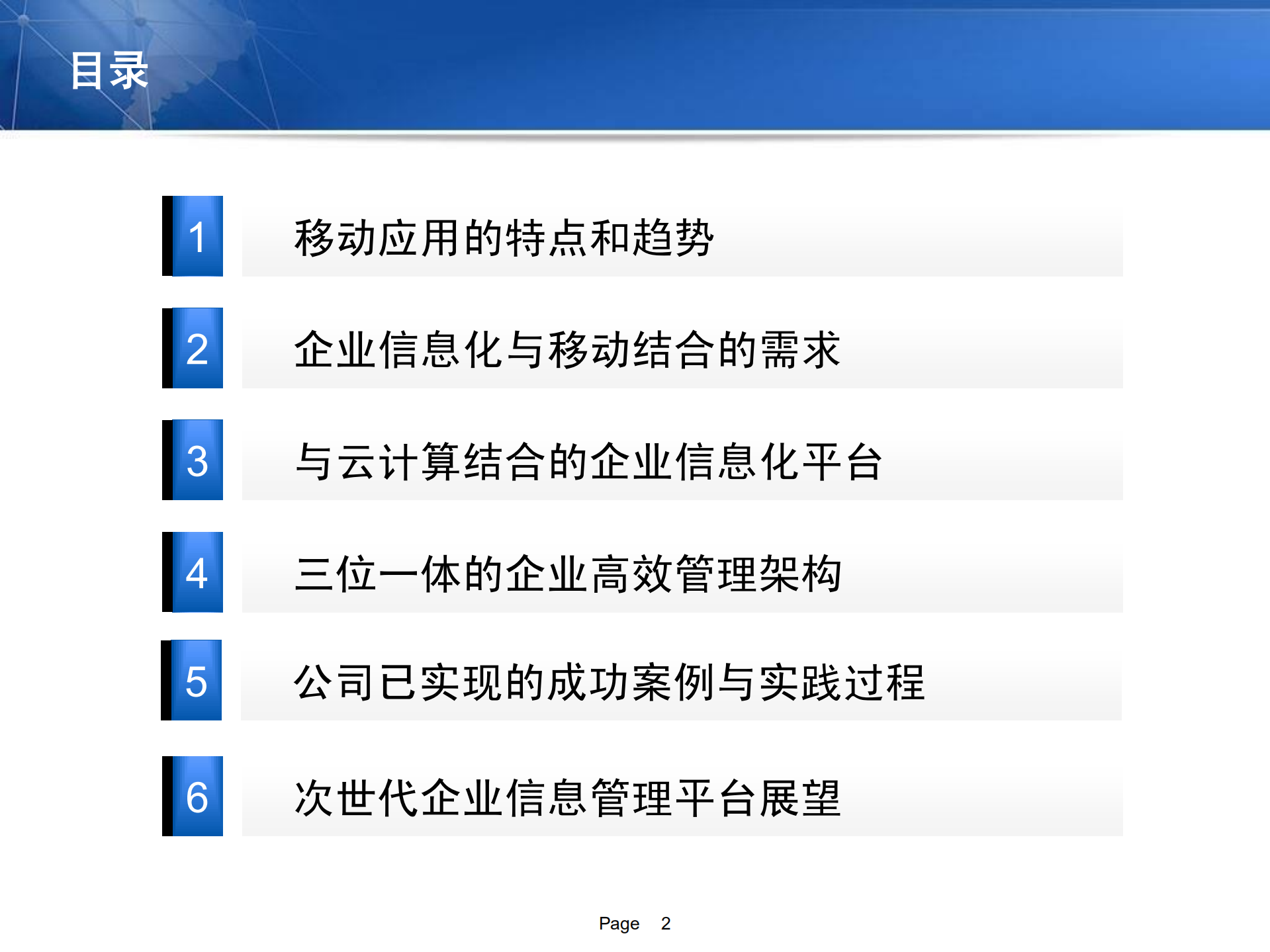 目录

1 移动应用的特点和趋势

2 企业信息化与移动结合的需求

3 与云计算结合的企业信息化平台

4 三位一体的企业高效管理架构

5 公司已实现的成功案例与实践过程

6 次世代企业信息管理平台展望

Page 2